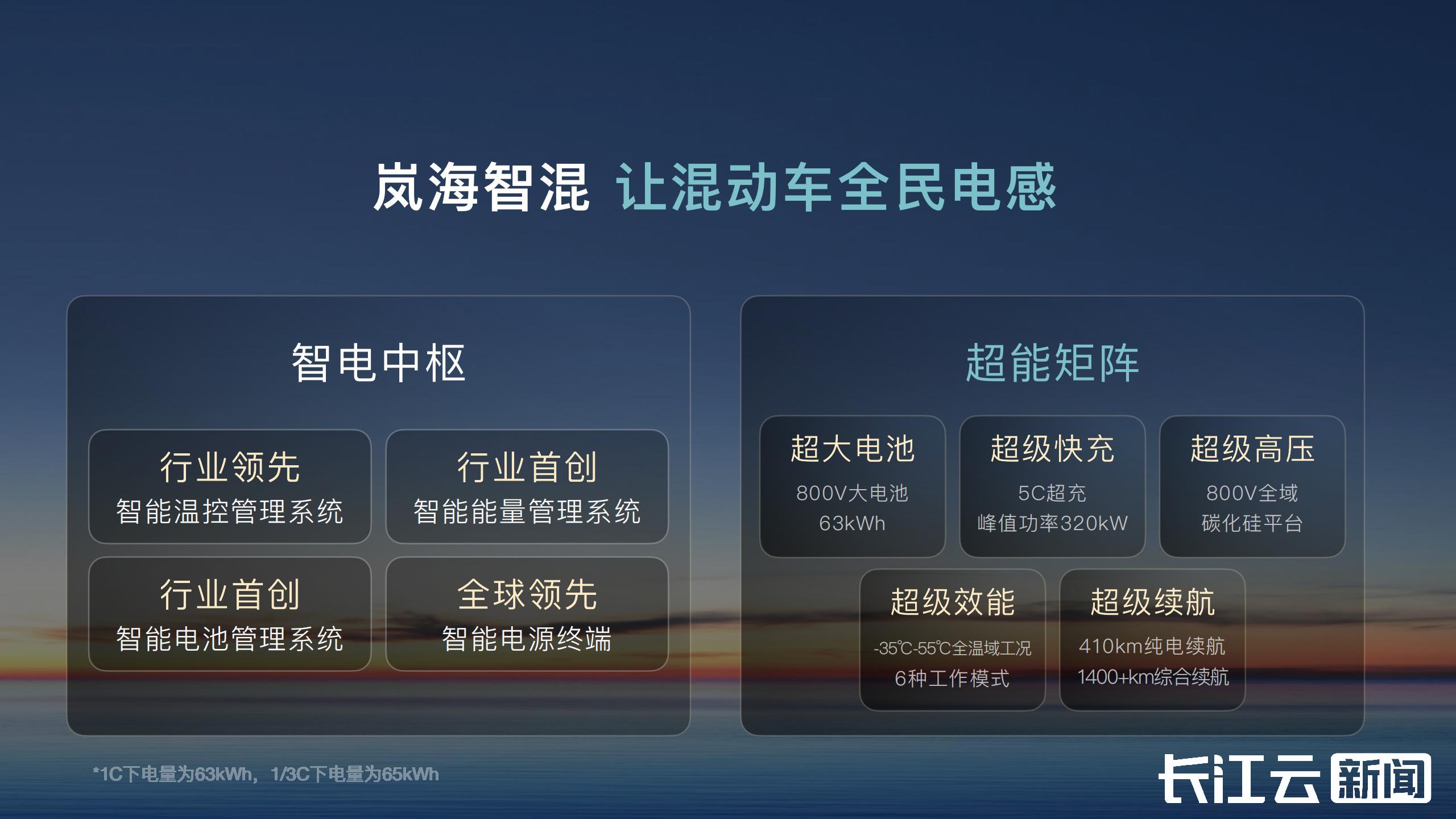 岚海智混 让混动车全民电感

智电中枢

行业领先
智能温控管理系统

行业首创
智能能量管理系统

行业首创
智能电池管理系统

全球领先
智能电源终端

超能矩阵

超大电池
800V大电池
63kWh

超级快充
5C超充
峰值功率320kW

超级高压
800V全域
碳化硅平台

超级效能
-35℃-55℃全温域工况
6种工作模式

超级续航
410km纯电续航
1400+km综合续航

*1C下电量为63kWh，1/3C下电量为65kWh

长江云 新闻